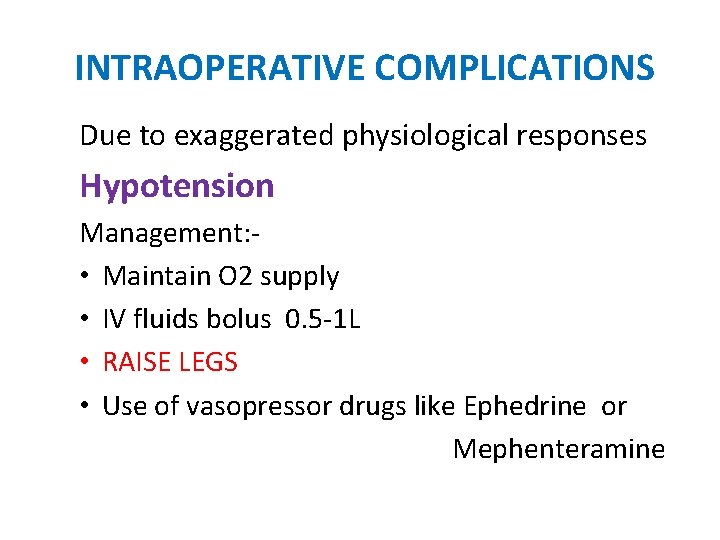 INTRAOPERATIVE COMPLICATIONS

Due to exaggerated physiological responses

Hypotension

Management:-

• Maintain O2 supply
• IV fluids bolus 0.5-1L
• RAISE LEGS
• Use of vasopressor drugs like Ephedrine or Mephenteramine